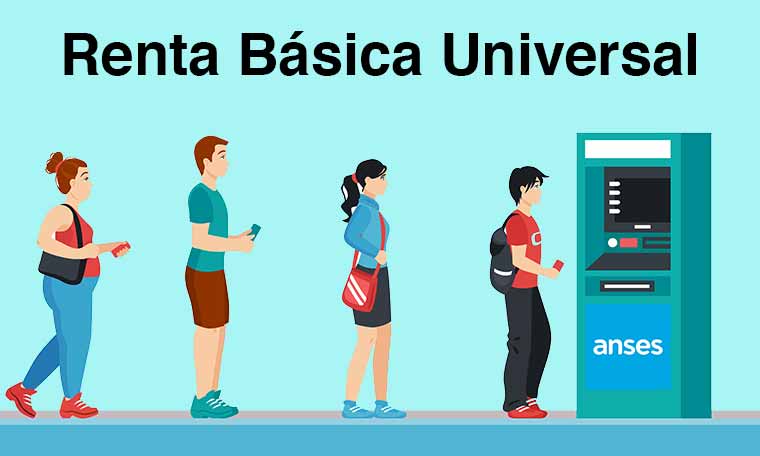 Renta Básica Universal

anses